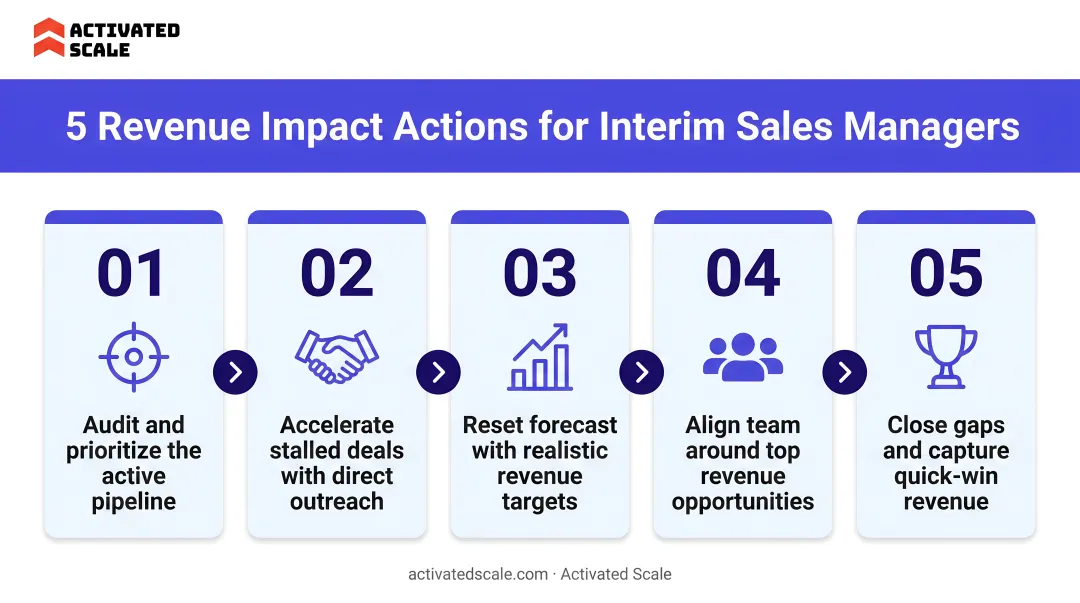 ACTIVATED SCALE

5 Revenue Impact Actions for Interim Sales Managers

01

Audit and prioritize the active pipeline

02

Accelerate stalled deals with direct outreach

03

Reset forecast with realistic revenue targets

04

Align team around top revenue opportunities

05

Close gaps and capture quick-win revenue

activatedscale.com · Activated Scale